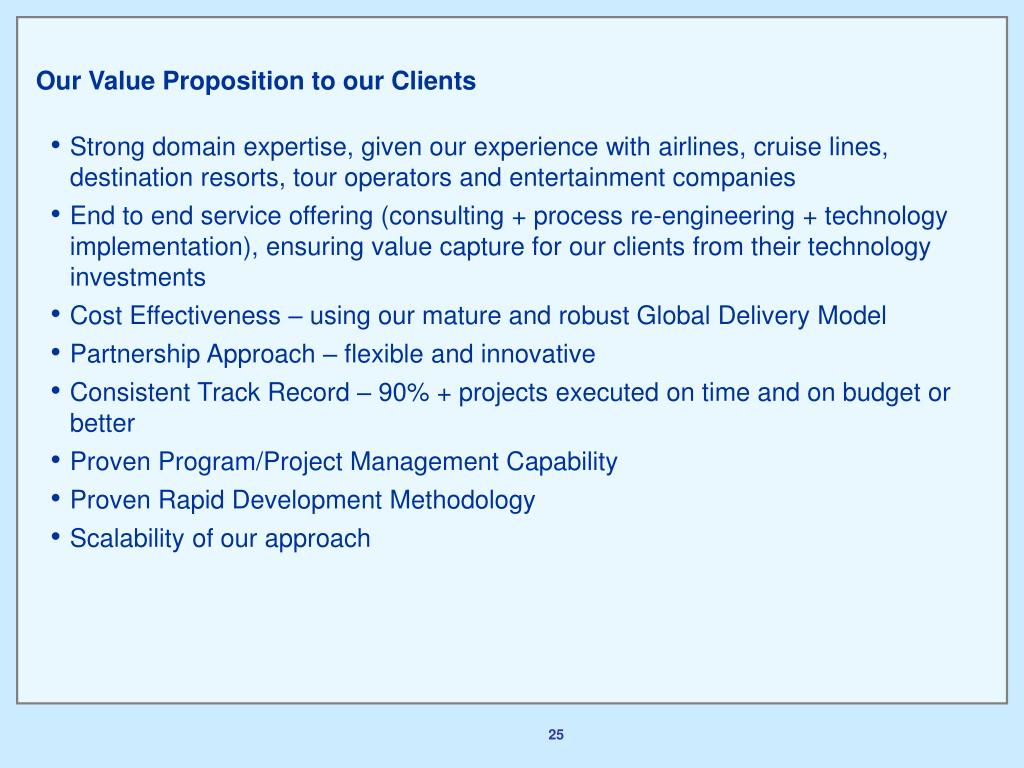 Our Value Proposition to our Clients

• Strong domain expertise, given our experience with airlines, cruise lines, destination resorts, tour operators and entertainment companies
• End to end service offering (consulting + process re-engineering + technology implementation), ensuring value capture for our clients from their technology investments
• Cost Effectiveness – using our mature and robust Global Delivery Model
• Partnership Approach – flexible and innovative
• Consistent Track Record – 90% + projects executed on time and on budget or better
• Proven Program/Project Management Capability
• Proven Rapid Development Methodology
• Scalability of our approach

25